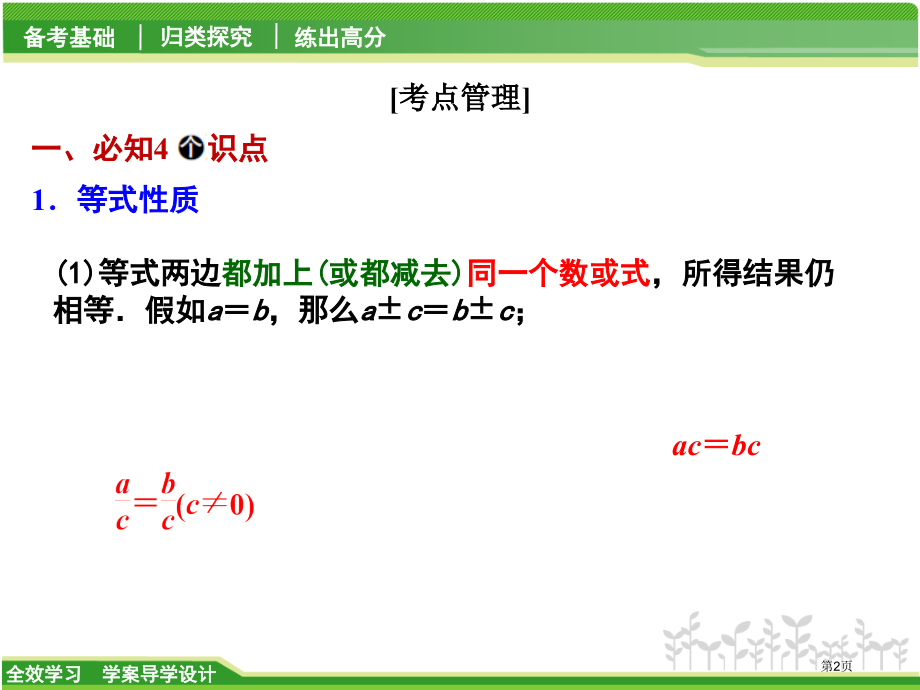 备考基础 | 归类探究 | 练出高分

[考点管理]

一、必知4 个识点

1．等式性质

(1)等式两边都加上(或都减去)同一个数或式，所得结果仍相等．假如$a=b$，那么$a\pm c=b\pm c$；

$ac=bc$

$\frac{a}{c}=\frac{b}{c}(c\neq 0)$

全效学习 学案导学设计

第2页